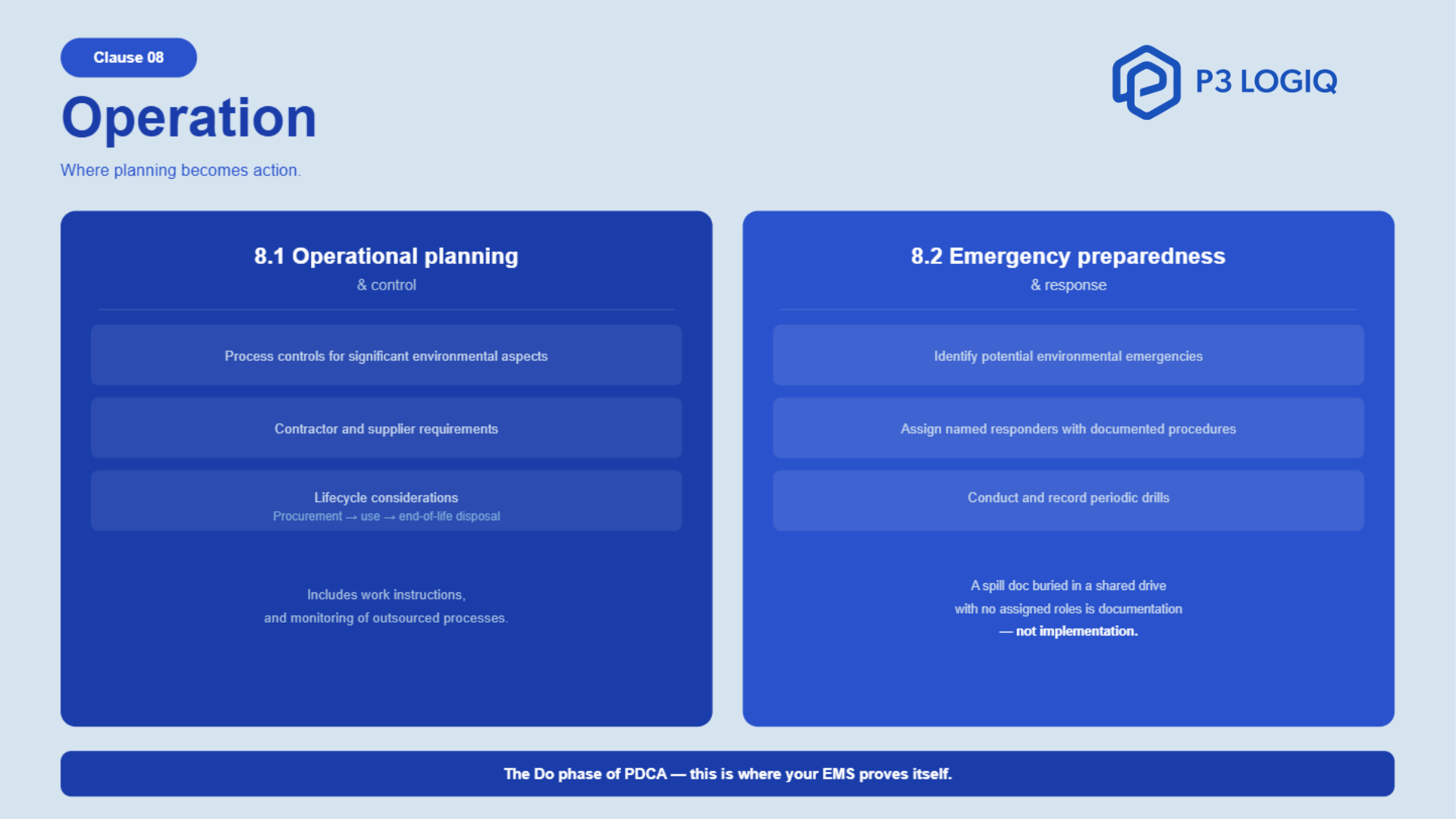 Clause 08

Operation

Where planning becomes action.

P3 LOGIQ

8.1 Operational planning
& control

Process controls for significant environmental aspects

Contractor and supplier requirements

Lifecycle considerations
Procurement → use → end-of-life disposal

Includes work instructions,
and monitoring of outsourced processes.

8.2 Emergency preparedness
& response

Identify potential environmental emergencies

Assign named responders with documented procedures

Conduct and record periodic drills

A spill doc buried in a shared drive
with no assigned roles is documentation
— not implementation.

The Do phase of PDCA — this is where your EMS proves itself.